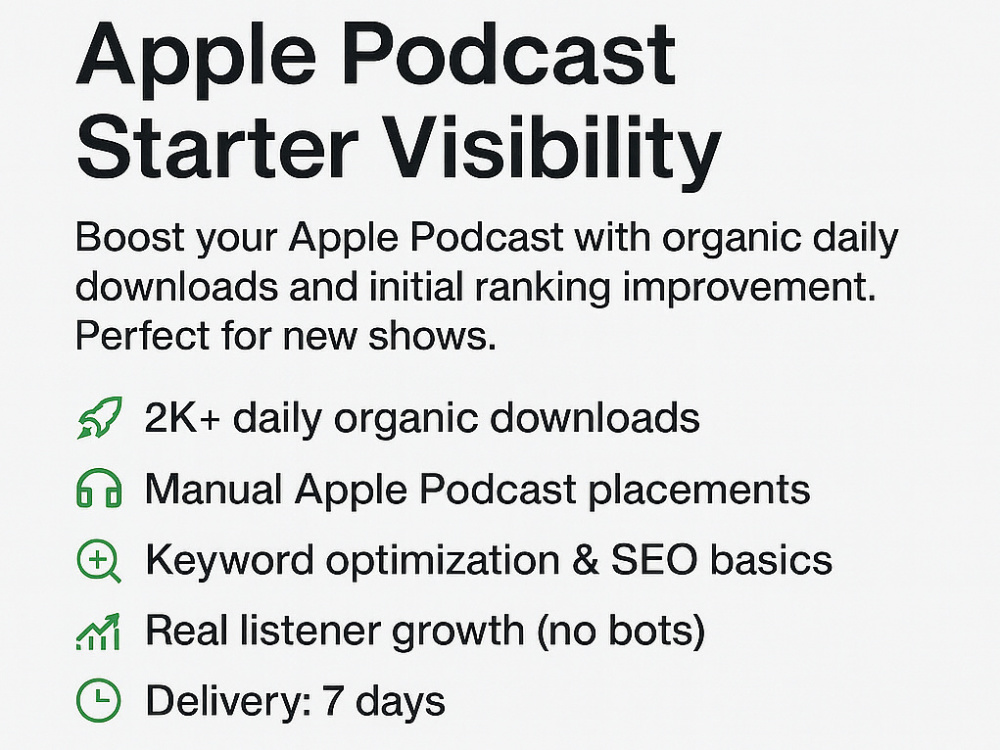 Apple Podcast Starter Visibility

Boost your Apple Podcast with organic daily downloads and initial ranking improvement. Perfect for new shows.

2K+ daily organic downloads

Manual Apple Podcast placements

Keyword optimization & SEO basics

Real listener growth (no bots)

Delivery: 7 days